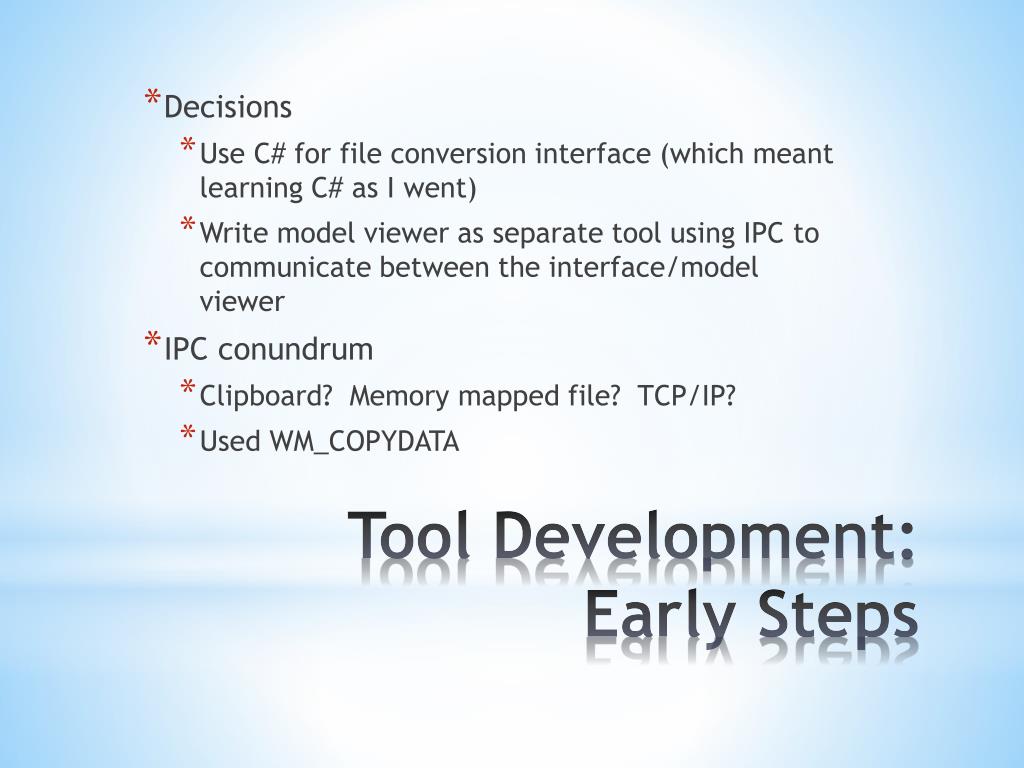 * Decisions
  * Use C# for file conversion interface (which meant learning C# as I went)
  * Write model viewer as separate tool using IPC to communicate between the interface/model viewer
* IPC conundrum
  * Clipboard?  Memory mapped file?  TCP/IP?
  * Used WM_COPYDATA

Tool Development: Early Steps